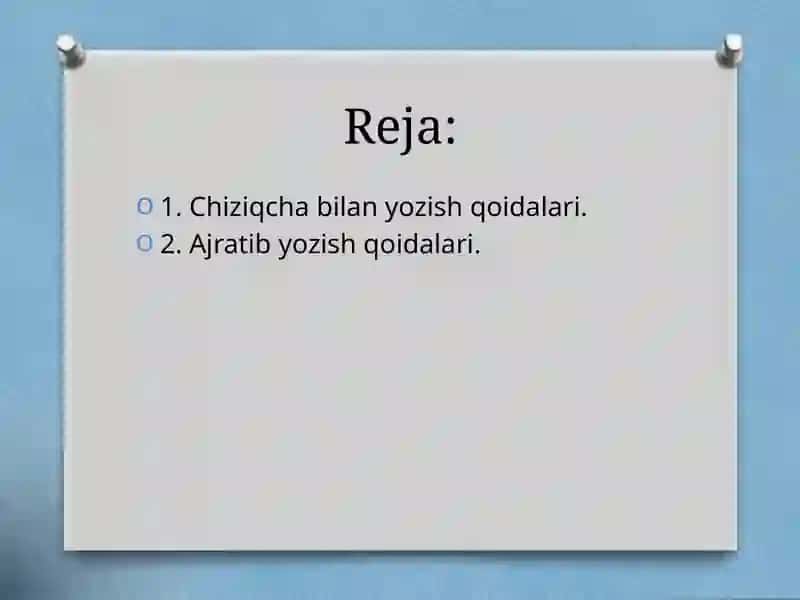 Reja:

1. Chiziqcha bilan yozish qoidalari.
2. Ajratib yozish qoidalari.